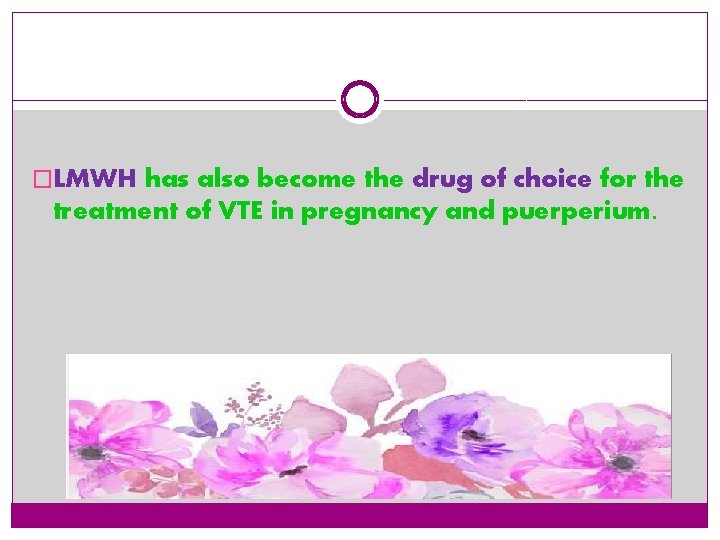 LMWH has also become the drug of choice for the treatment of VTE in pregnancy and puerperium.